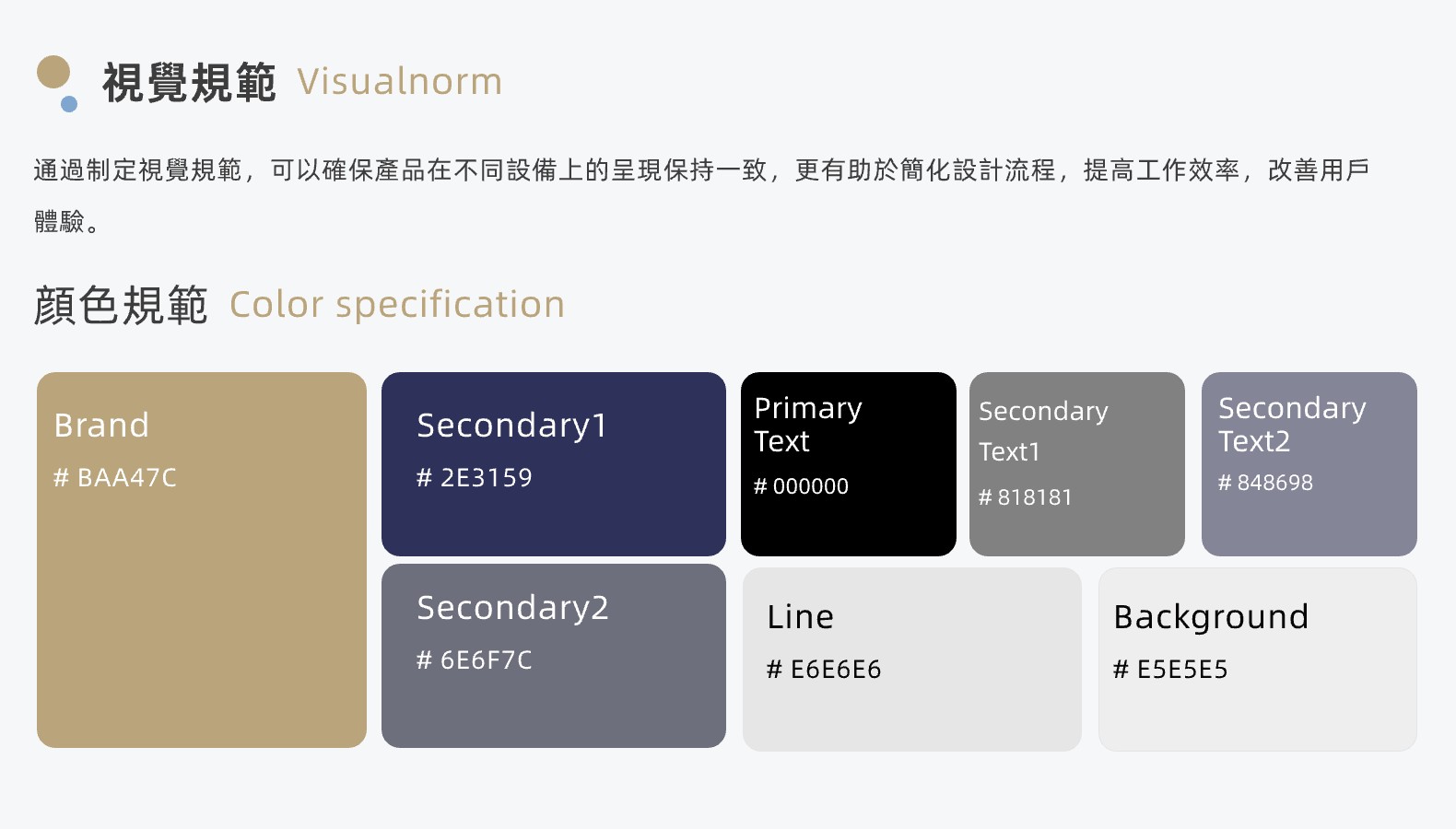 視覺規範 Visualnorm

通過制定視覺規範，可以確保產品在不同設備上的呈現保持一致，更有助於簡化設計流程，提高工作效率，改善用戶體驗。

顏色規範 Color specification

Brand
# BAA47C

Secondary1
# 2E3159

Primary Text
# 000000

Secondary Text1
# 818181

Secondary Text2
# 848698

Secondary2
# 6E6F7C

Line
# E6E6E6

Background
# E5E5E5